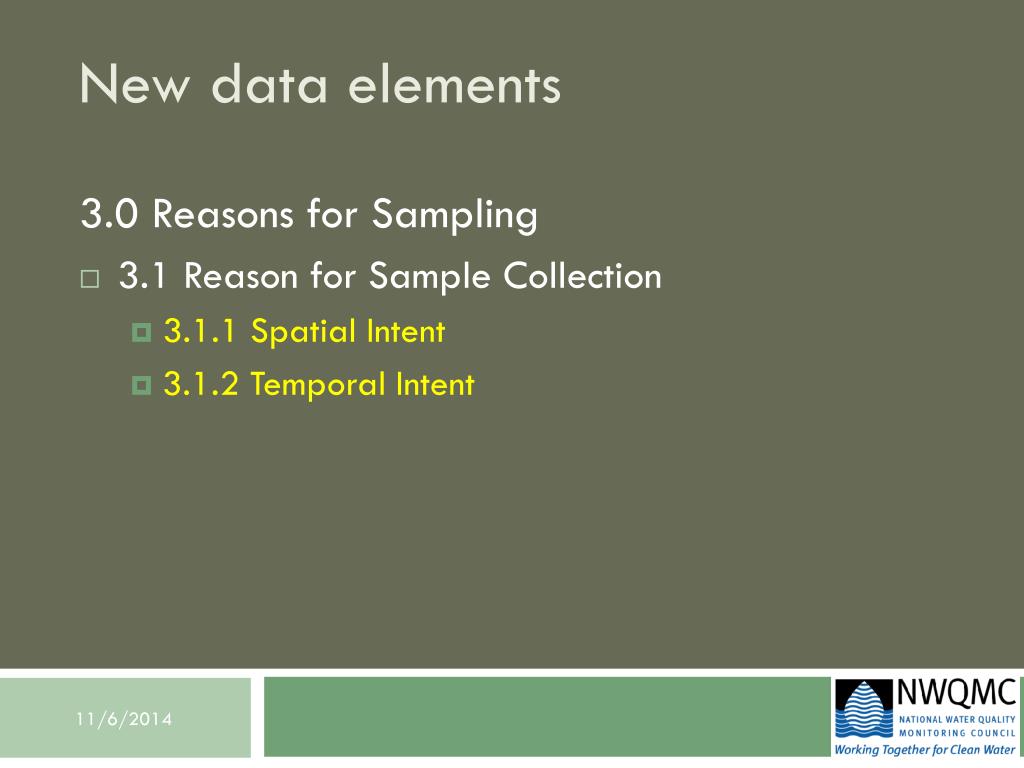 New data elements

3.0 Reasons for Sampling

3.1 Reason for Sample Collection

3.1.1 Spatial Intent

3.1.2 Temporal Intent

11/6/2014

NWQMC
NATIONAL WATER QUALITY MONITORING COUNCIL
Working Together for Clean Water